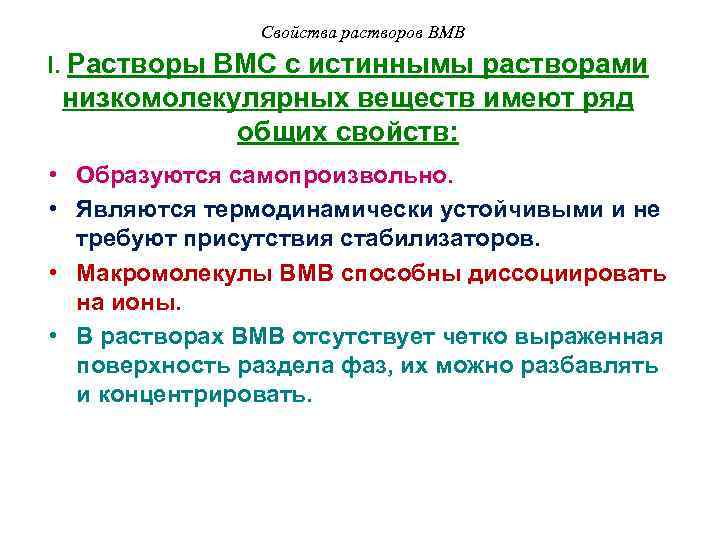 Свойства растворов ВМВ

I. Растворы ВМС с истинными растворами низкомолекулярных веществ имеют ряд общих свойств:

• Образуются самопроизвольно.
• Являются термодинамически устойчивыми и не требуют присутствия стабилизаторов.
• Макромолекулы ВМВ способны диссоциировать на ионы.
• В растворах ВМВ отсутствует четко выраженная поверхность раздела фаз, их можно разбавлять и концентрировать.